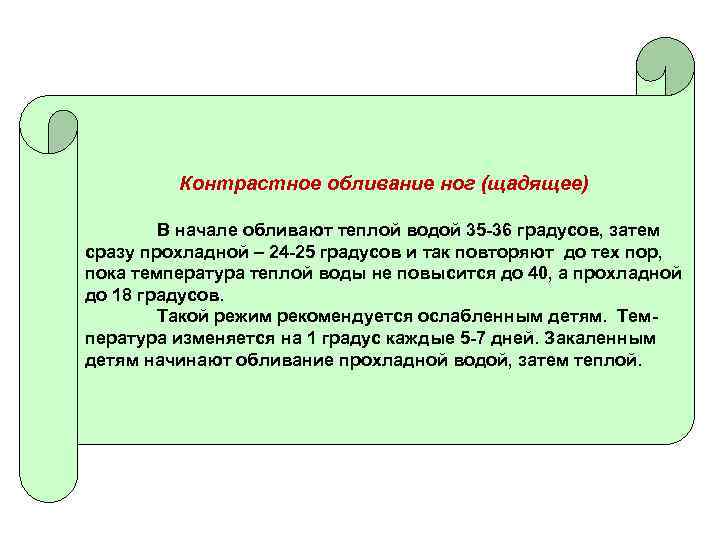 Контрастное обливание ног (щадящее)

В начале обливают теплой водой 35-36 градусов, затем сразу прохладной – 24-25 градусов и так повторяют до тех пор, пока температура теплой воды не повысится до 40, а прохладной до 18 градусов.

Такой режим рекомендуется ослабленным детям. Температура изменяется на 1 градус каждые 5-7 дней. Закаленным детям начинают обливание прохладной водой, затем теплой.